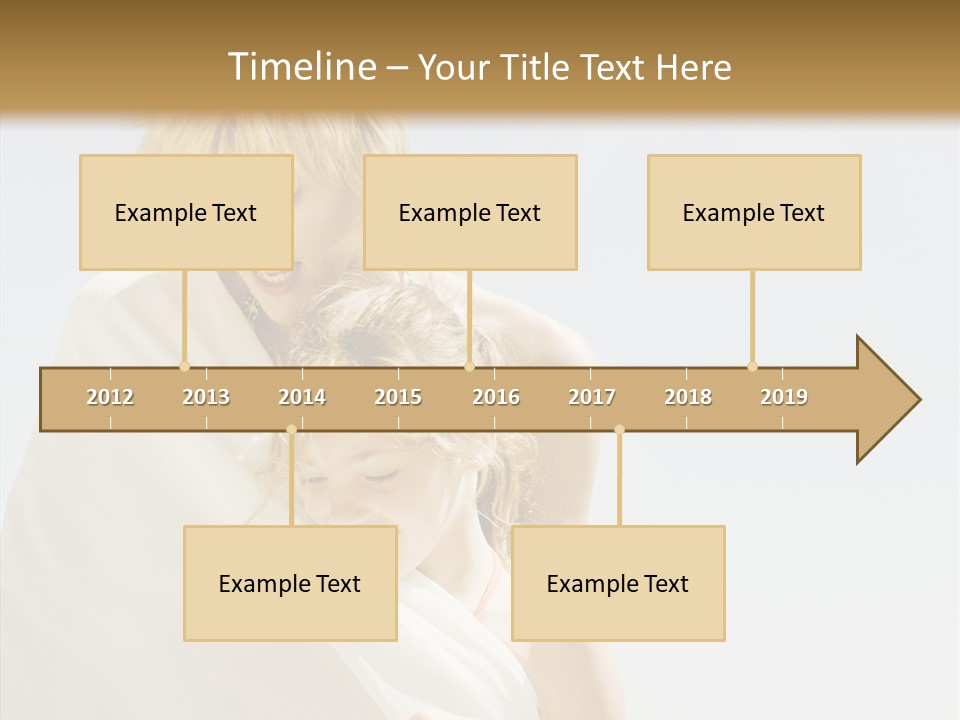 Timeline – Your Title Text Here

Example Text

Example Text

Example Text

2012
2013
2014
2015
2016
2017
2018
2019

Example Text

Example Text